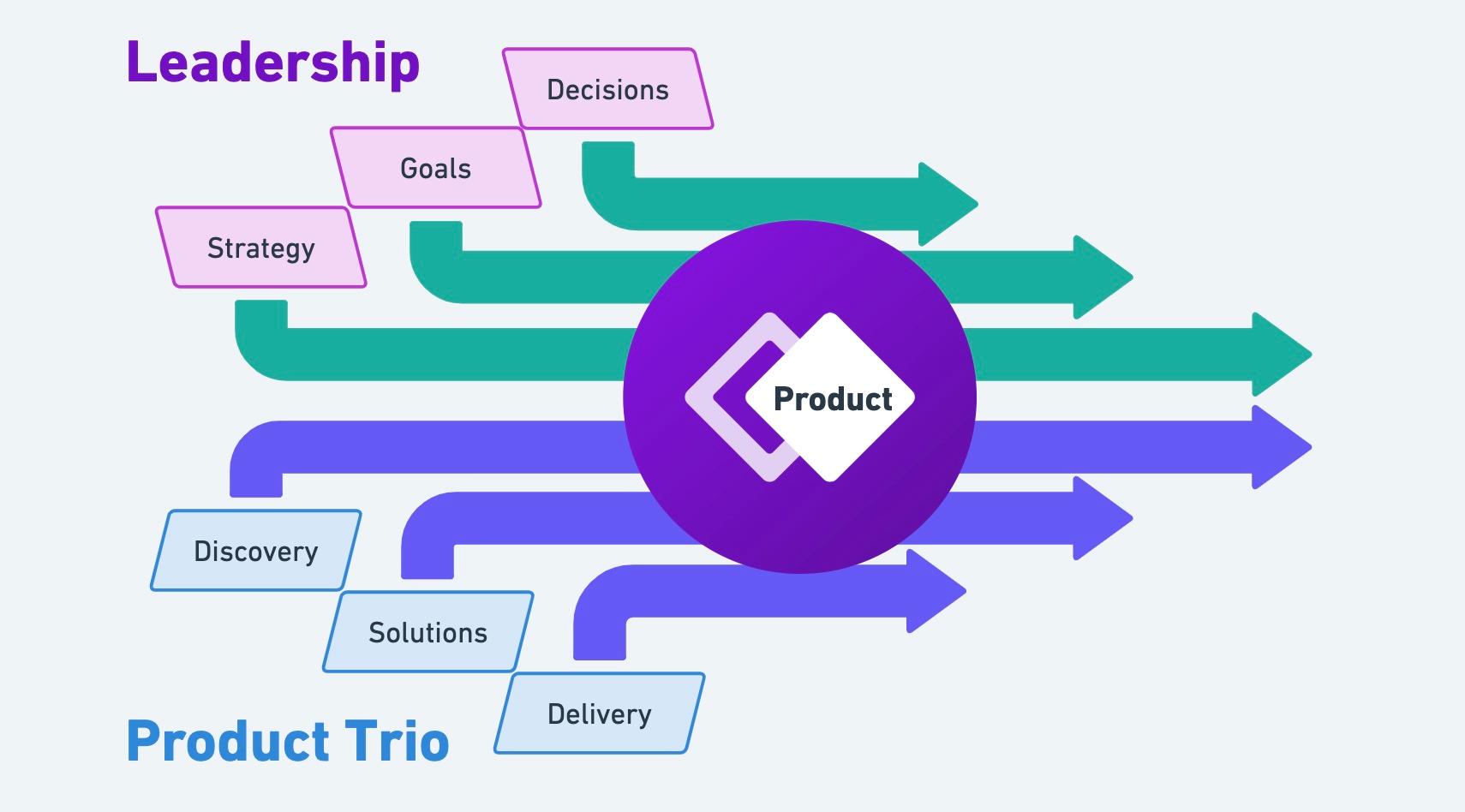 Leadership

Decisions

Goals

Strategy

Product

Discovery

Solutions

Delivery

Product Trio